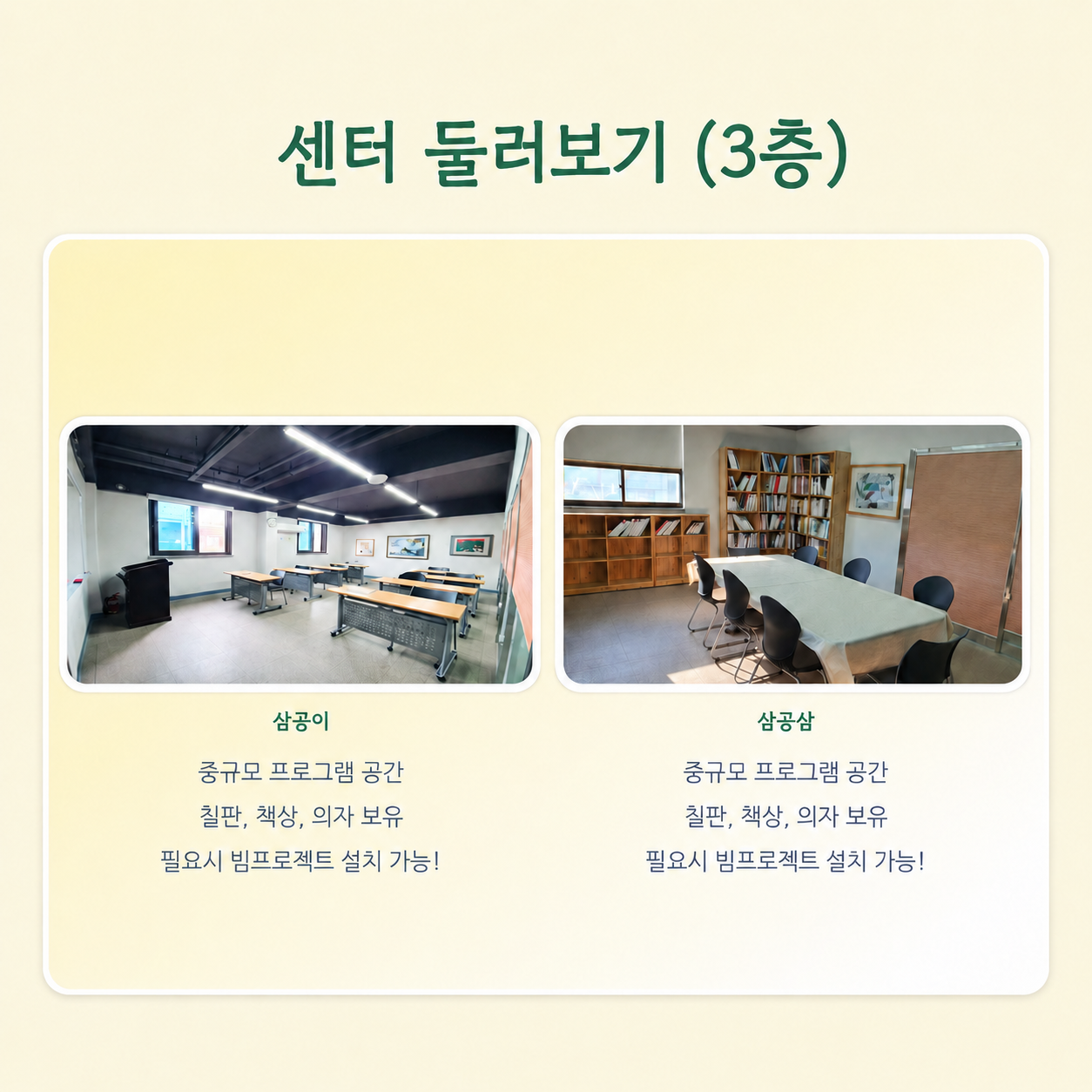 센터 둘러보기 (3층)

삼공이

중규모 프로그램 공간

칠판, 책상, 의자 보유

필요시 빔프로젝트 설치 가능!

삼공삼

중규모 프로그램 공간

칠판, 책상, 의자 보유

필요시 빔프로젝트 설치 가능!